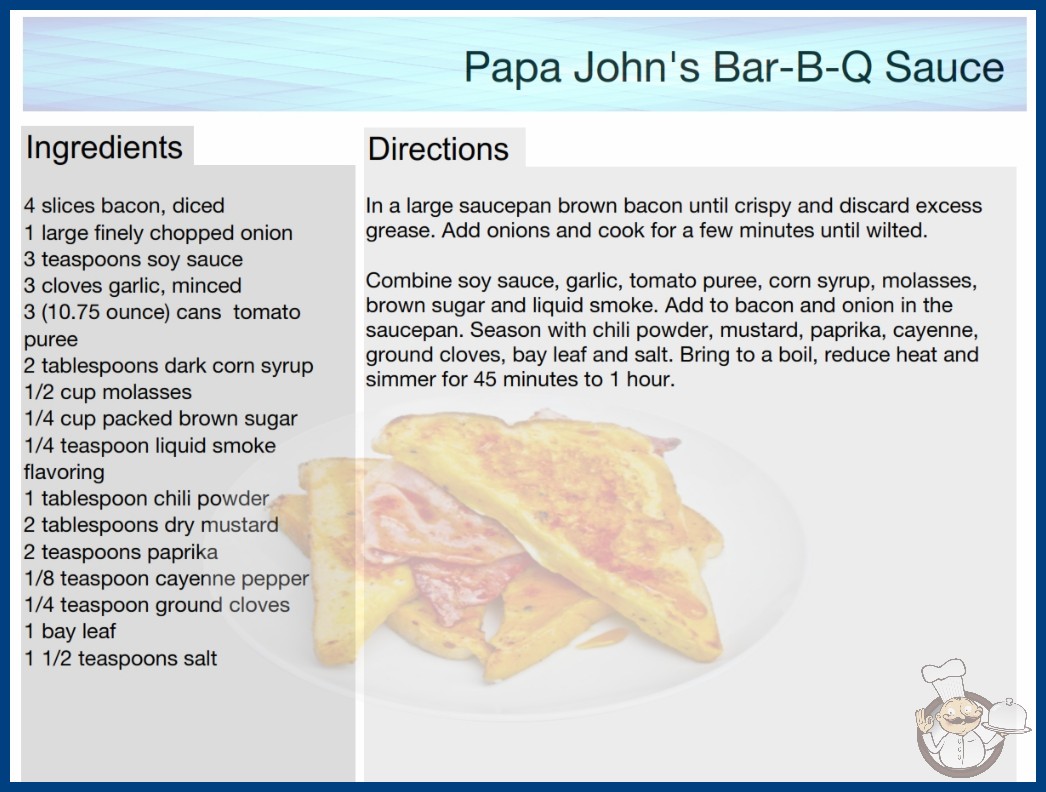 Papa John's Bar-B-Q Sauce

Ingredients

4 slices bacon, diced
1 large finely chopped onion
3 teaspoons soy sauce
3 cloves garlic, minced
3 (10.75 ounce) cans tomato puree
2 tablespoons dark corn syrup
1/2 cup molasses
1/4 cup packed brown sugar
1/4 teaspoon liquid smoke flavoring
1 tablespoon chili powder
2 tablespoons dry mustard
2 teaspoons paprika
1/8 teaspoon cayenne pepper
1/4 teaspoon ground cloves
1 bay leaf
1 1/2 teaspoons salt

Directions

In a large saucepan brown bacon until crispy and discard excess grease. Add onions and cook for a few minutes until wilted.

Combine soy sauce, garlic, tomato puree, corn syrup, molasses, brown sugar and liquid smoke. Add to bacon and onion in the saucepan. Season with chili powder, mustard, paprika, cayenne, ground cloves, bay leaf and salt. Bring to a boil, reduce heat and simmer for 45 minutes to 1 hour.